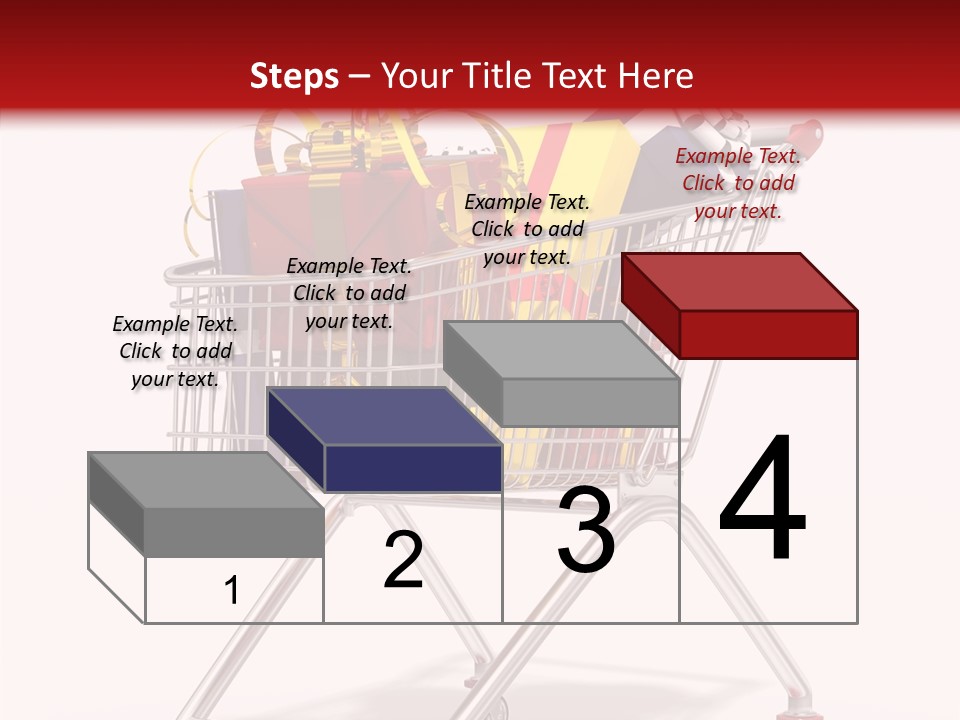 Steps – Your Title Text Here

Example Text. Click to add your text.

Example Text. Click to add your text.

Example Text. Click to add your text.

Example Text. Click to add your text.

1

2

3

4